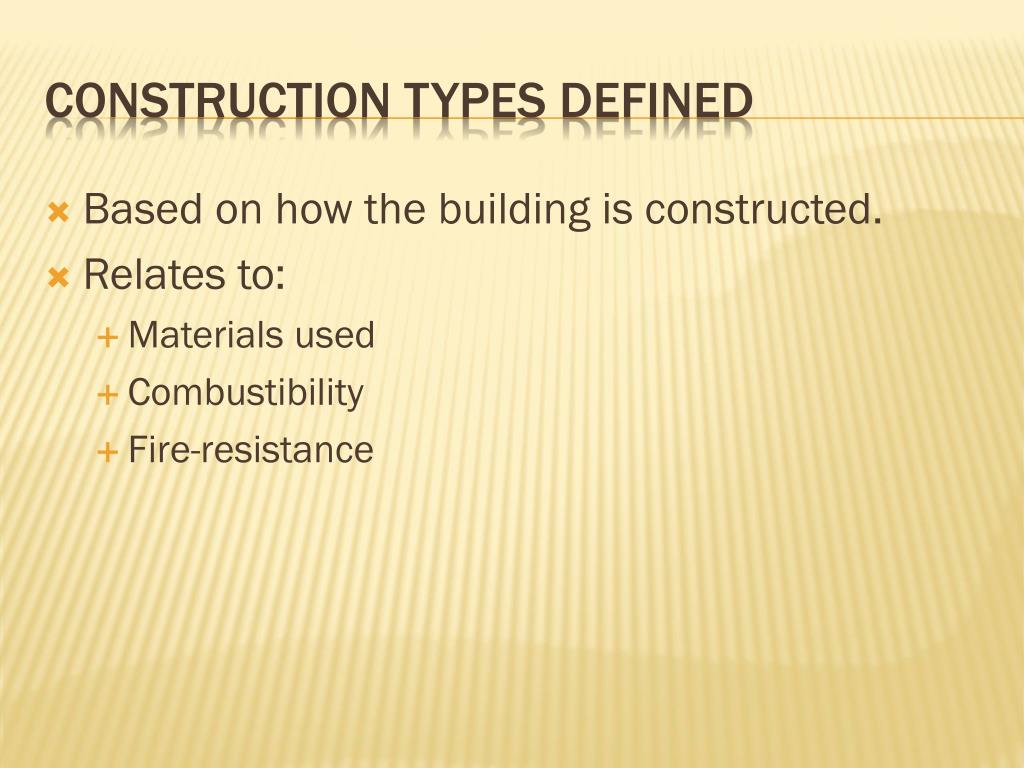 CONSTRUCTION TYPES DEFINED

Based on how the building is constructed.
Relates to:
Materials used
Combustibility
Fire-resistance